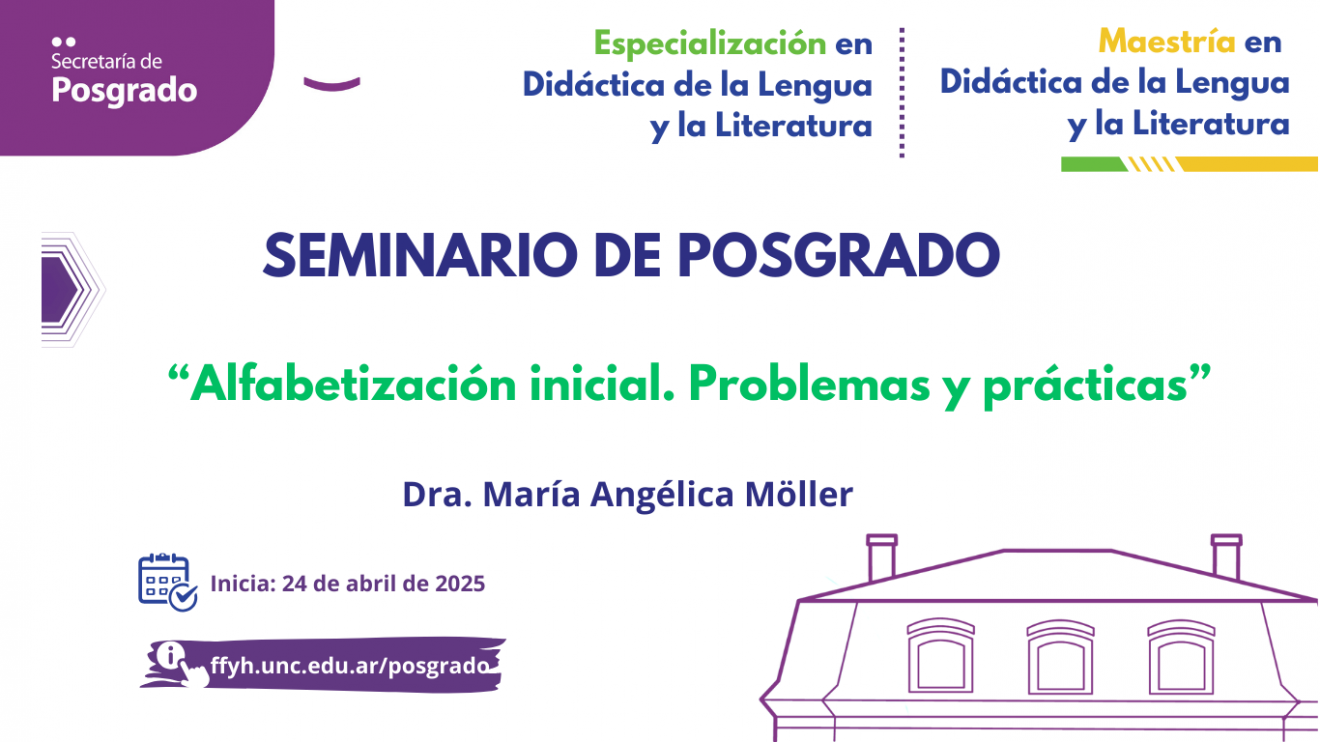 Secretaría de
Posgrado

Especialización en
Didáctica de la Lengua
y la Literatura

Maestría en
Didáctica de la Lengua
y la Literatura

SEMINARIO DE POSGRADO

“Alfabetización inicial. Problemas y prácticas”

Dra. María Angélica Möller

Inicia: 24 de abril de 2025

ffyh.unc.edu.ar/posgrado